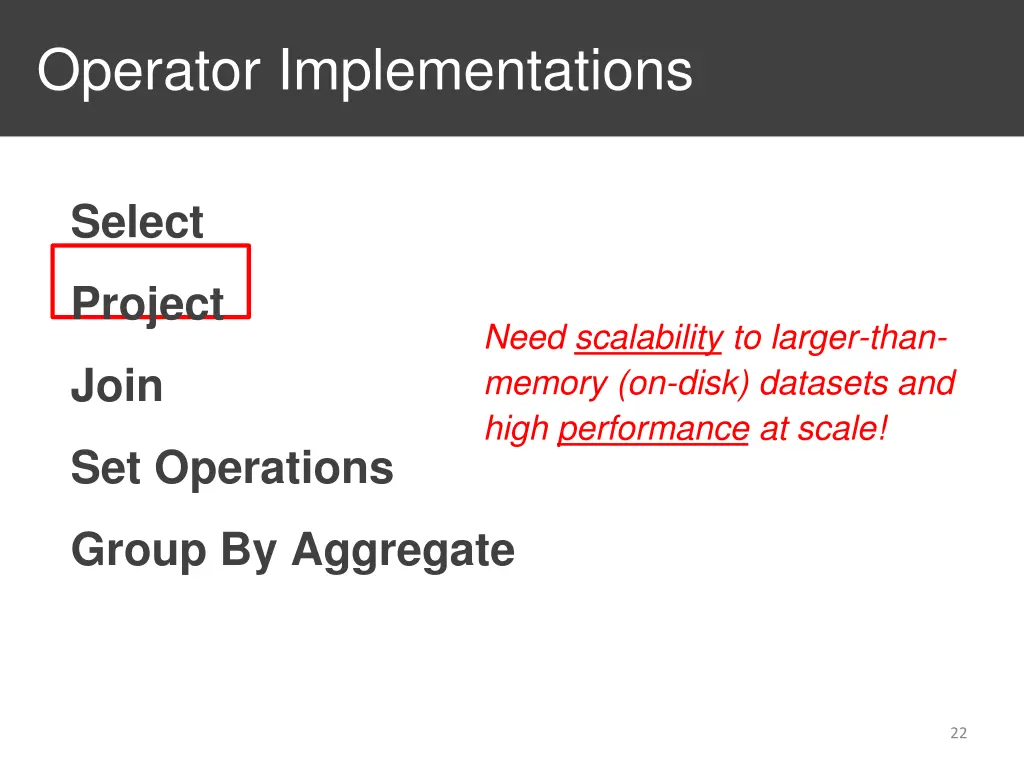 Operator Implementations

Select

Project

Join

Set Operations

Group By Aggregate

Need scalability to larger-than-memory (on-disk) datasets and high performance at scale!

22